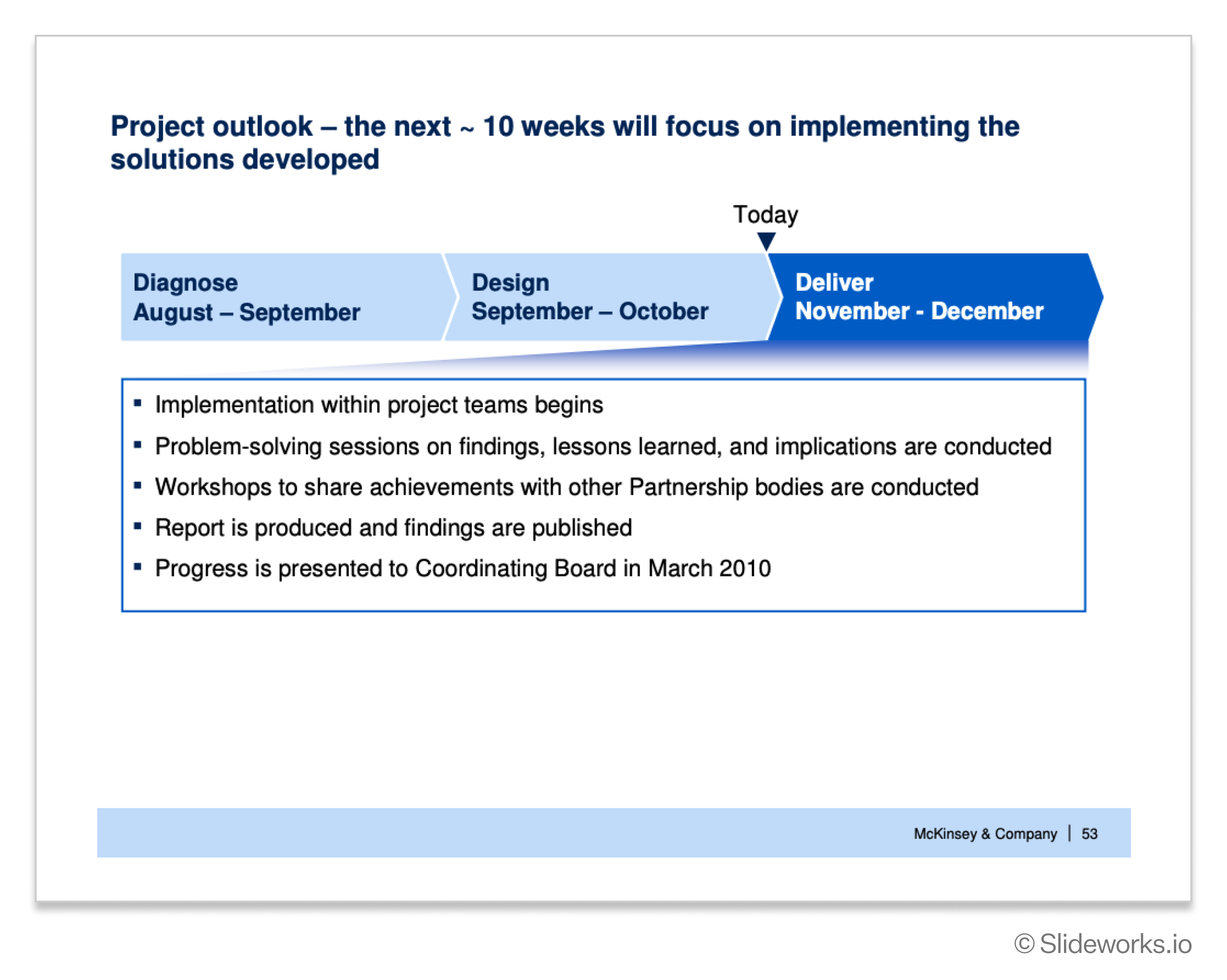 Project outlook – the next ~ 10 weeks will focus on implementing the solutions developed

Today

Diagnose
August – September

Design
September – October

Deliver
November - December

▪ Implementation within project teams begins
▪ Problem-solving sessions on findings, lessons learned, and implications are conducted
▪ Workshops to share achievements with other Partnership bodies are conducted
▪ Report is produced and findings are published
▪ Progress is presented to Coordinating Board in March 2010

McKinsey & Company | 53

© Slideworks.io